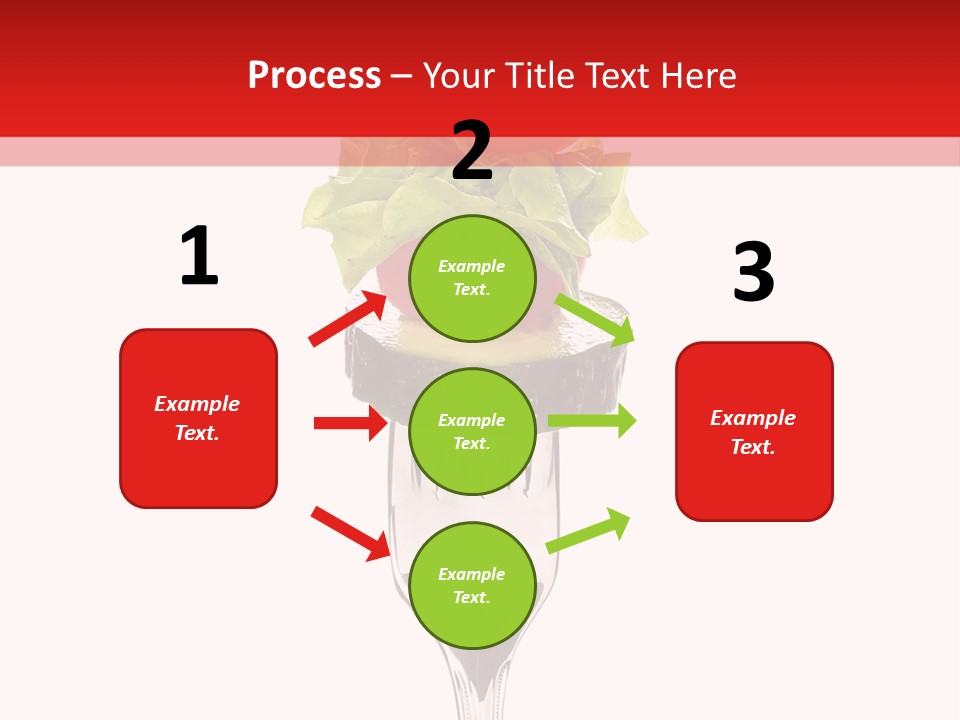 Process – Your Title Text Here

1

Example Text.

2

Example Text.

Example Text.

Example Text.

3

Example Text.